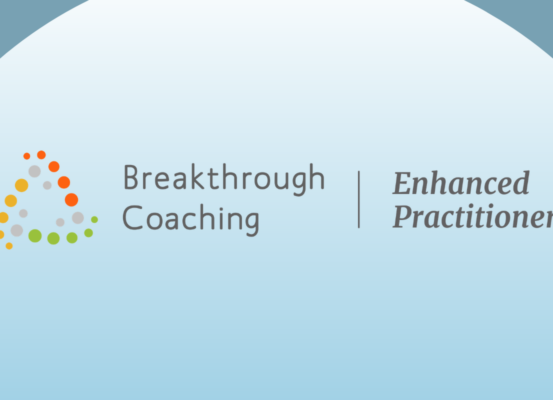 Breakthrough Coaching

Enhanced Practitioner